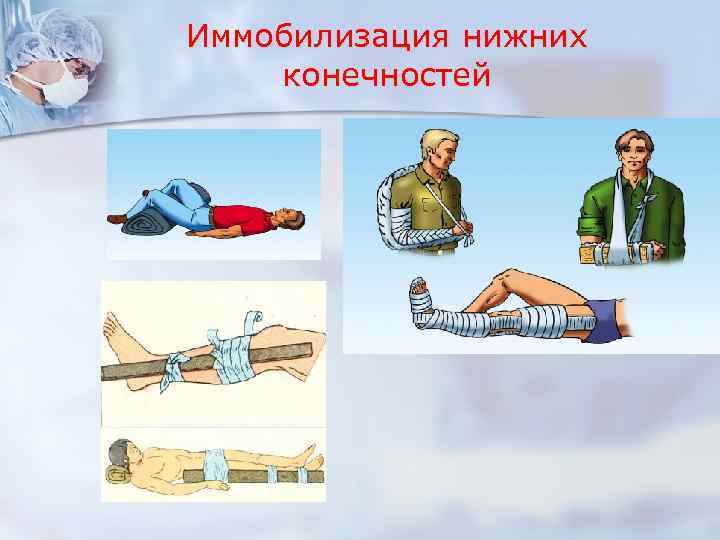 Иммобилизация нижних конечностей